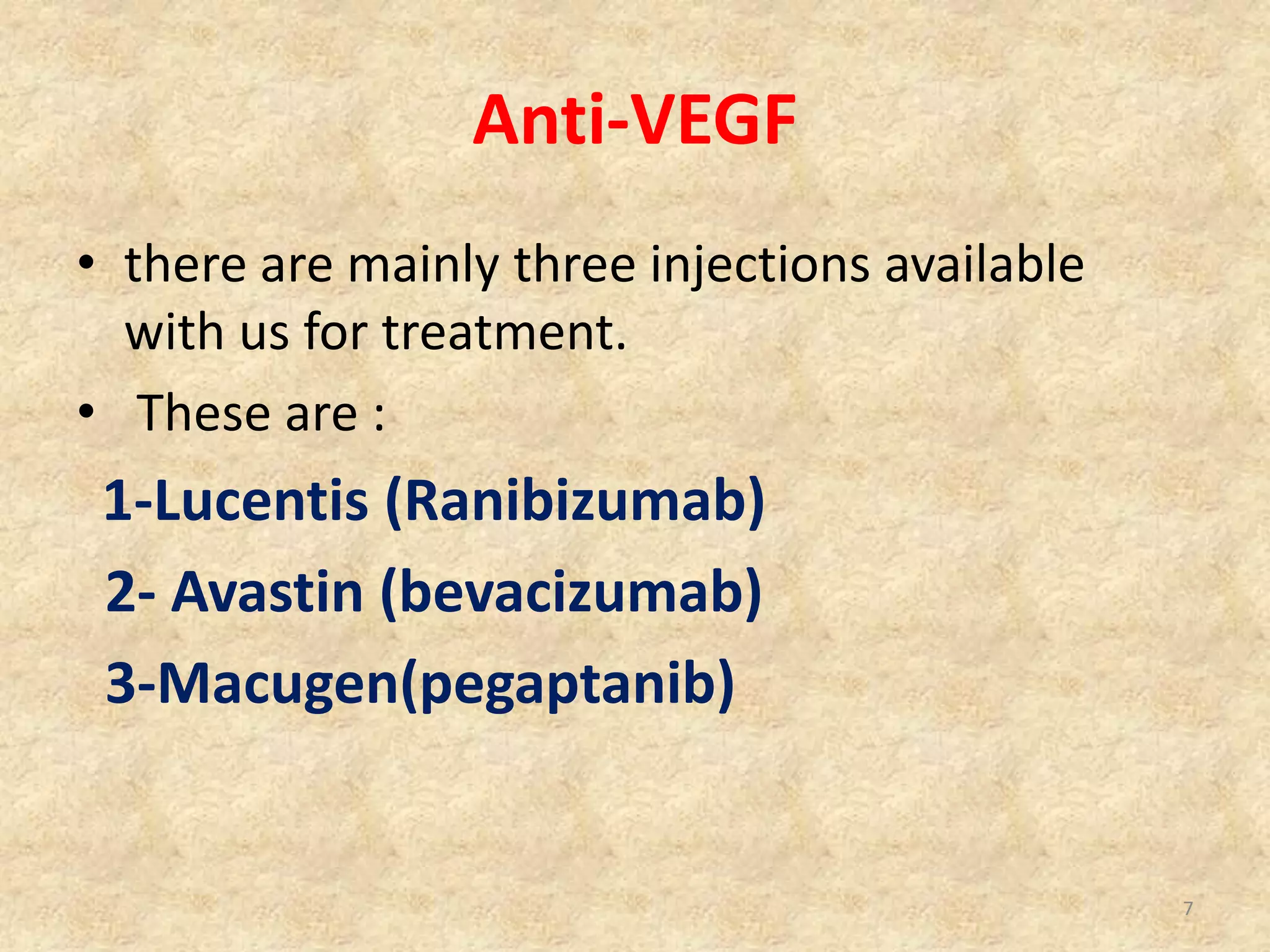 Anti-VEGF

• there are mainly three injections available with us for treatment.

• These are :

1-Lucentis (Ranibizumab)

2- Avastin (bevacizumab)

3-Macugen(pegaptanib)

7